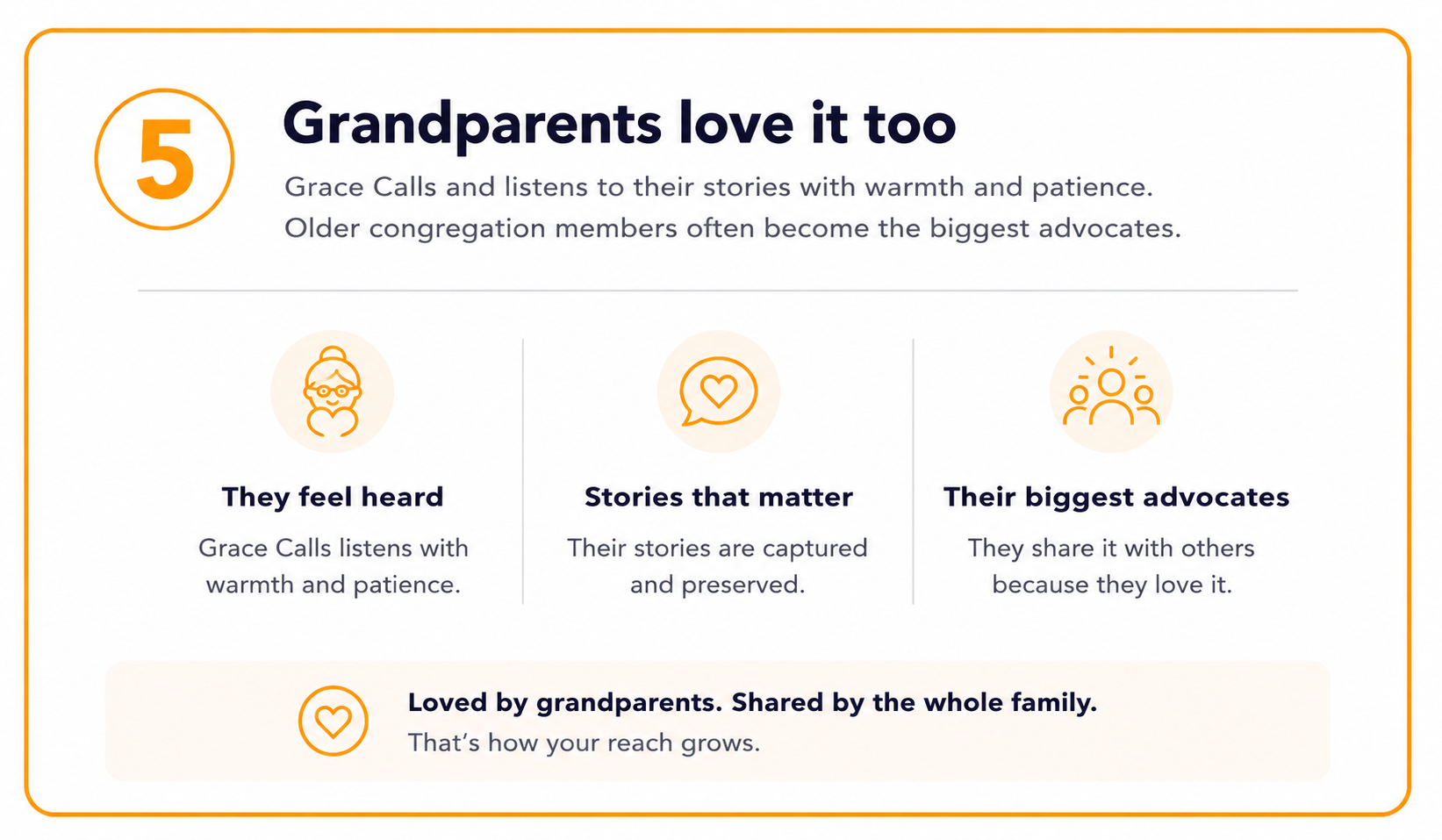 5

Grandparents love it too

Grace Calls and listens to their stories with warmth and patience. Older congregation members often become the biggest advocates.

They feel heard

Grace Calls listens with warmth and patience.

Stories that matter

Their stories are captured and preserved.

Their biggest advocates

They share it with others because they love it.

Loved by grandparents. Shared by the whole family.

That's how your reach grows.